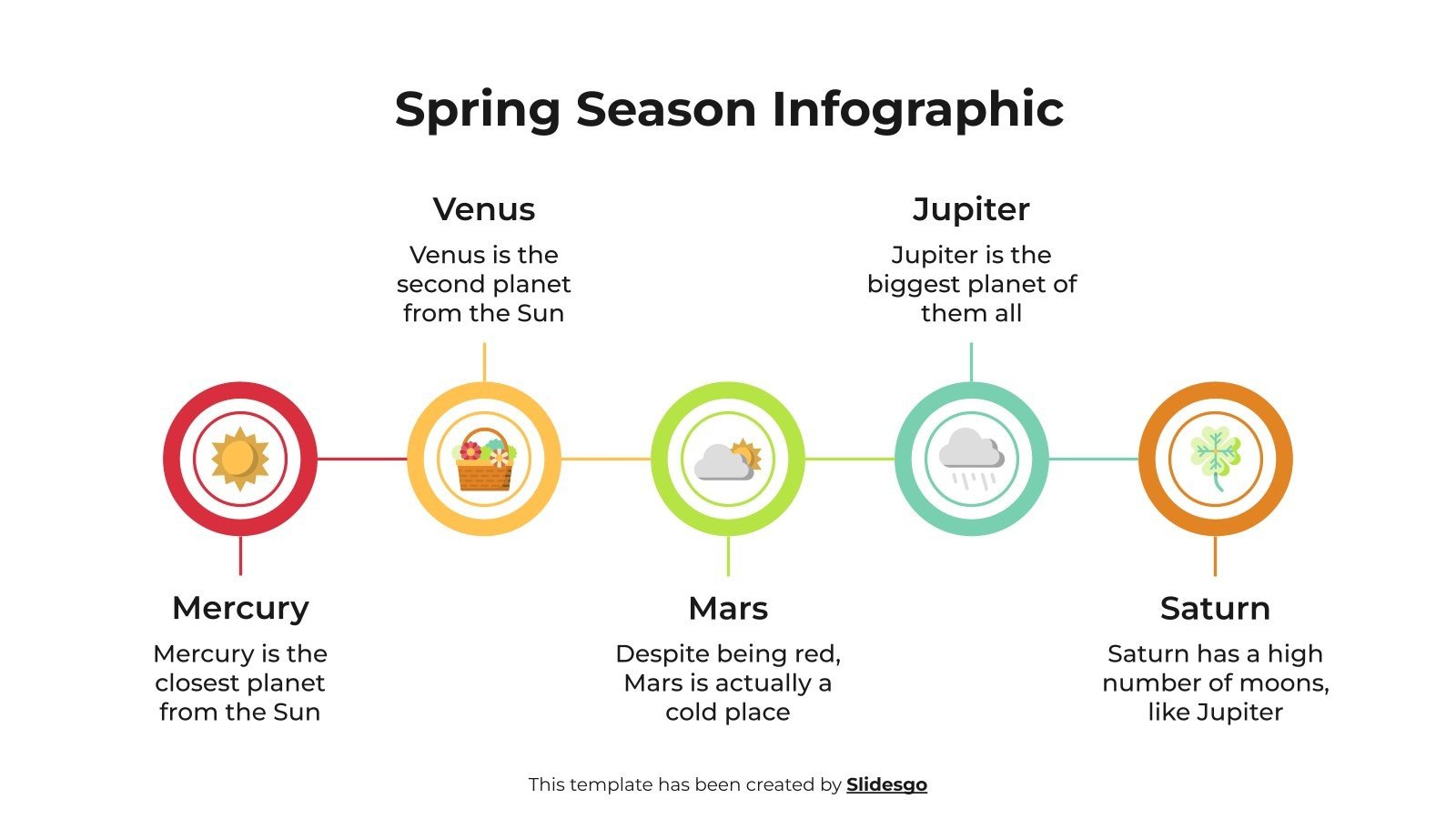 Spring Season Infographic

Venus

Venus is the second planet from the Sun

Jupiter

Jupiter is the biggest planet of them all

Mercury

Mercury is the closest planet from the Sun

Mars

Despite being red, Mars is actually a cold place

Saturn

Saturn has a high number of moons, like Jupiter

This template has been created by Slidesgo